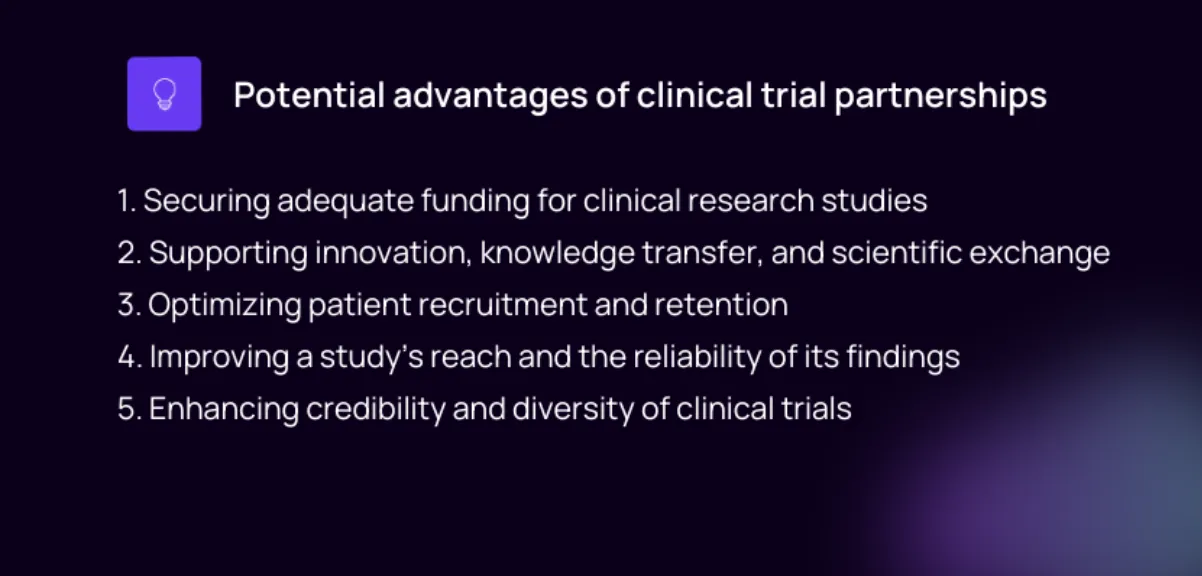 Potential advantages of clinical trial partnerships

1. Securing adequate funding for clinical research studies
2. Supporting innovation, knowledge transfer, and scientific exchange
3. Optimizing patient recruitment and retention
4. Improving a study's reach and the reliability of its findings
5. Enhancing credibility and diversity of clinical trials